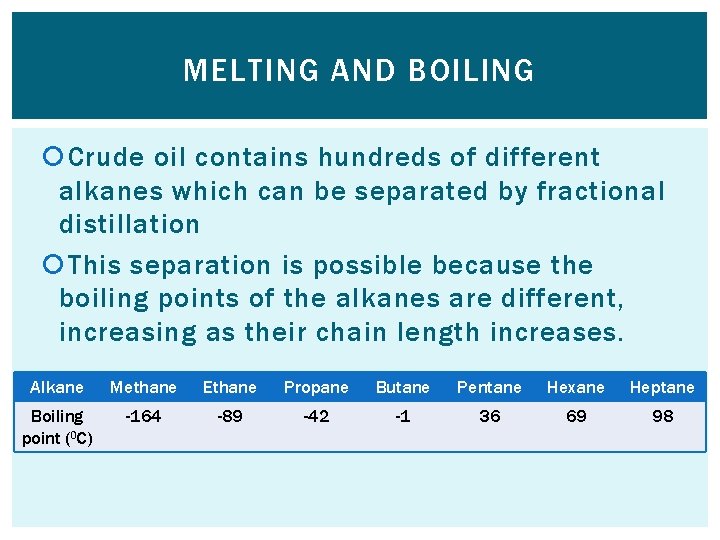 MELTING AND BOILING

Crude oil contains hundreds of different alkanes which can be separated by fractional distillation

This separation is possible because the boiling points of the alkanes are different, increasing as their chain length increases.

| Alkane | Methane | Ethane | Propane | Butane | Pentane | Hexane | Heptane |
|---|---|---|---|---|---|---|---|
| Boiling point ($^0$C) | -164 | -89 | -42 | -1 | 36 | 69 | 98 |